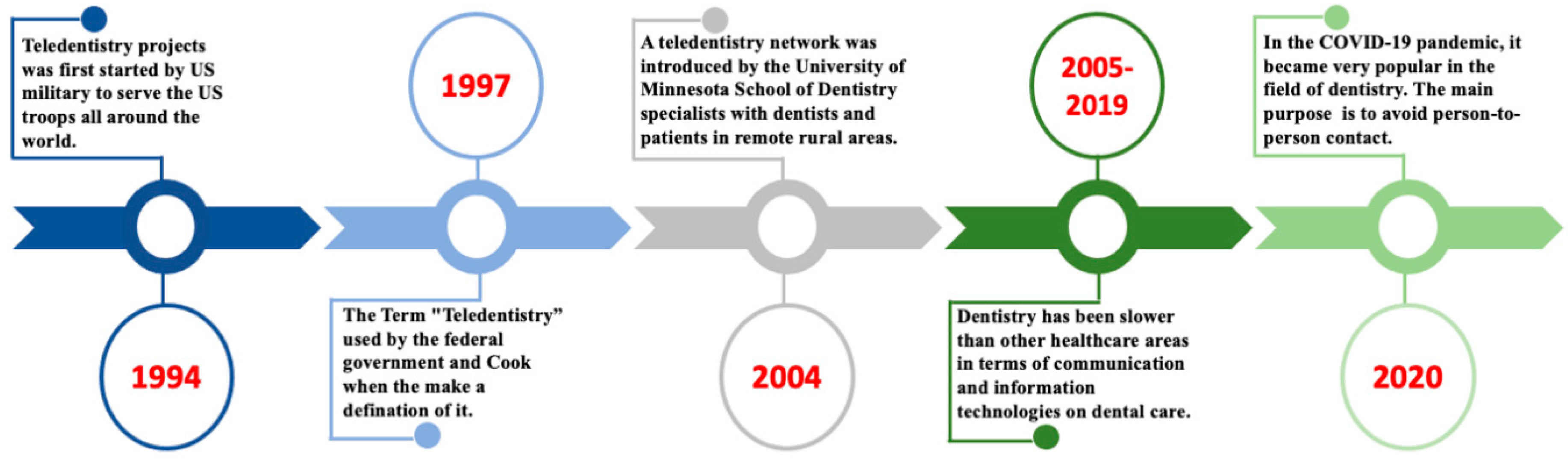 Teledentistry projects was first started by US military to serve the US troops all around the world.

1994

1997

The Term "Teledentistry" used by the federal government and Cook when the make a defination of it.

A teledentistry network was introduced by the University of Minnesota School of Dentistry specialists with dentists and patients in remote rural areas.

2004

2005-2019

Dentistry has been slower than other healthcare areas in terms of communication and information technologies on dental care.

In the COVID-19 pandemic, it became very popular in the field of dentistry. The main purpose is to avoid person-to-person contact.

2020